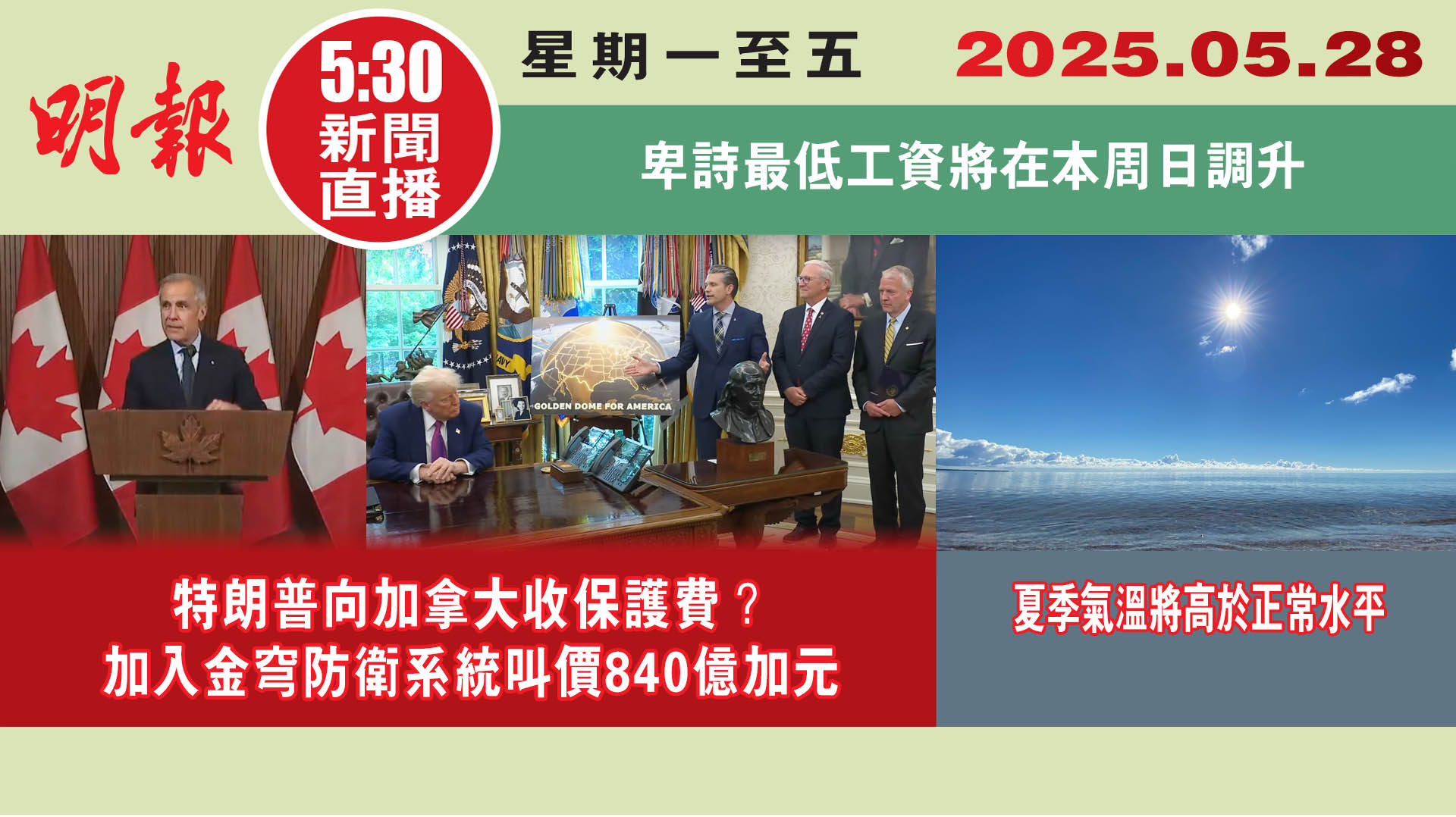 明報

5:30 新聞直播

星期一至五 2025.05.28

卑詩最低工資將在本周日調升

GOLDEN DOME FOR AMERICA

特朗普向加拿大收保護費？
加入金穹防衛系統叫價840億加元

夏季氣溫將高於正常水平